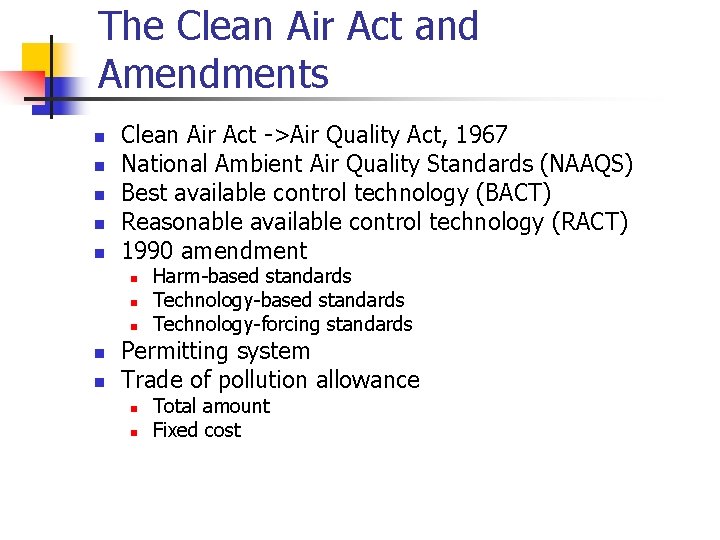 The Clean Air Act and Amendments

- Clean Air Act ->Air Quality Act, 1967
- National Ambient Air Quality Standards (NAAQS)
- Best available control technology (BACT)
- Reasonable available control technology (RACT)
- 1990 amendment
  - Harm-based standards
  - Technology-based standards
  - Technology-forcing standards
- Permitting system
- Trade of pollution allowance
  - Total amount
  - Fixed cost